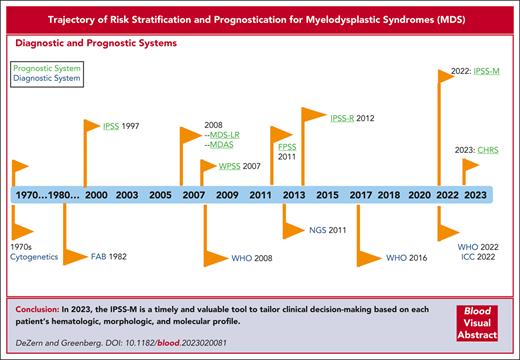 Trajectory of Risk Stratification and Prognostication for Myelodysplastic Syndromes (MDS)

Diagnostic and Prognostic Systems

Prognostic System
Diagnostic System

IPSS 1997

2008
--MDS-LR
--MDAS

WPSS 2007

FPSS
2011

IPSS-R 2012

2022: IPSS-M

2023: CHRS

1970...1980... 2000 2003 2005 2007 2009 2011 2013 2015 2017 2018 2020 2022 2023

1970s
Cytogenetics

FAB 1982

WHO 2008

NGS 2011

WHO 2016

WHO 2022
ICC 2022

Conclusion: In 2023, the IPSS-M is a timely and valuable tool to tailor clinical decision-making based on each patient's hematologic, morphologic, and molecular profile.

DeZern and Greenberg. DOI: 10.1182/blood.2023020081

Blood
Visual
Abstract